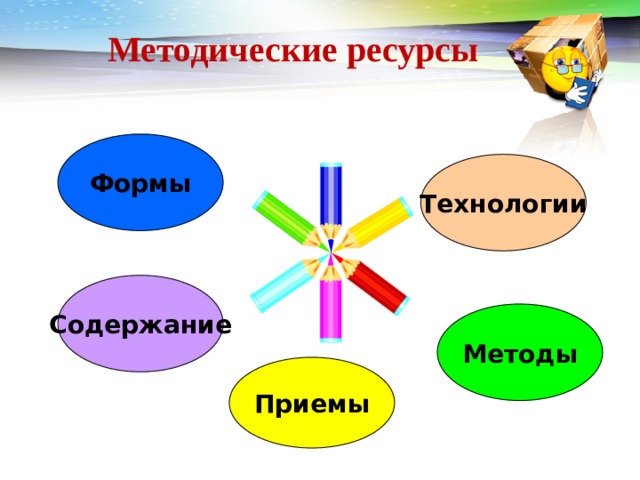 Методические ресурсы

Формы

Технологии

Содержание

Методы

Приемы